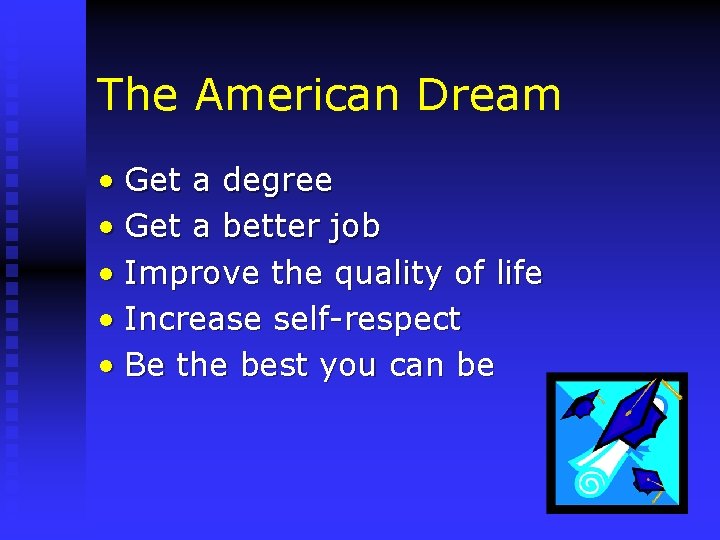 The American Dream

• Get a degree
• Get a better job
• Improve the quality of life
• Increase self-respect
• Be the best you can be